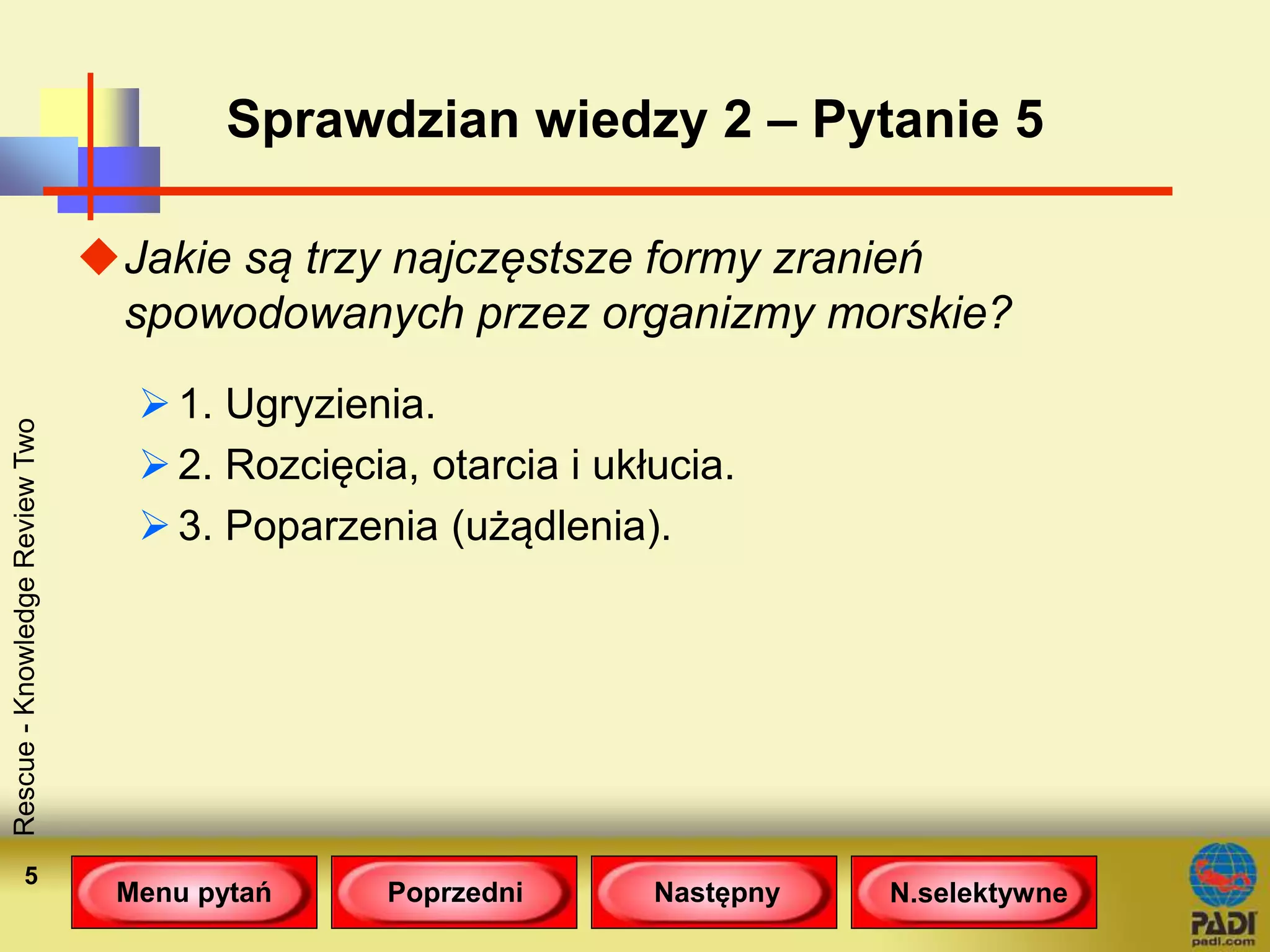 Sprawdzian wiedzy 2 – Pytanie 5

Jakie są trzy najczęstsze formy zranień spowodowanych przez organizmy morskie?

1. Ugryzienia.
2. Rozcięcia, otarcia i ukłucia.
3. Poparzenia (użądlenia).

Rescue - Knowledge Review Two

5

Menu pytań
Poprzedni
Następny
N.selektywne

PADI
padi.com